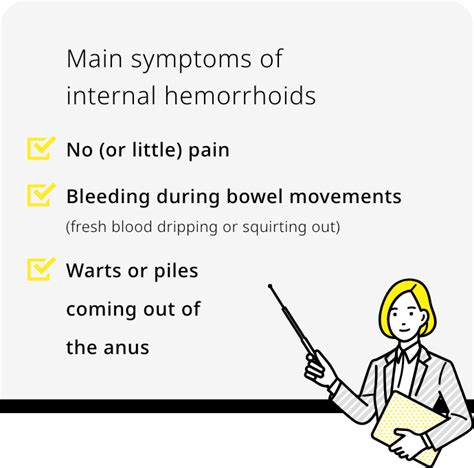 Main symptoms of internal hemorrhoids

No (or little) pain

Bleeding during bowel movements
(fresh blood dripping or squirting out)

Warts or piles coming out of the anus